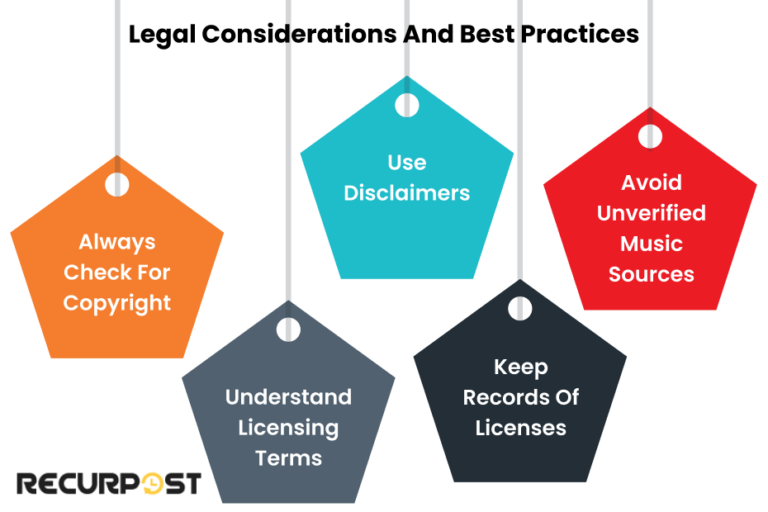 Legal Considerations And Best Practices

Always Check For Copyright

Understand Licensing Terms

Use Disclaimers

Keep Records Of Licenses

Avoid Unverified Music Sources

RECURPOST